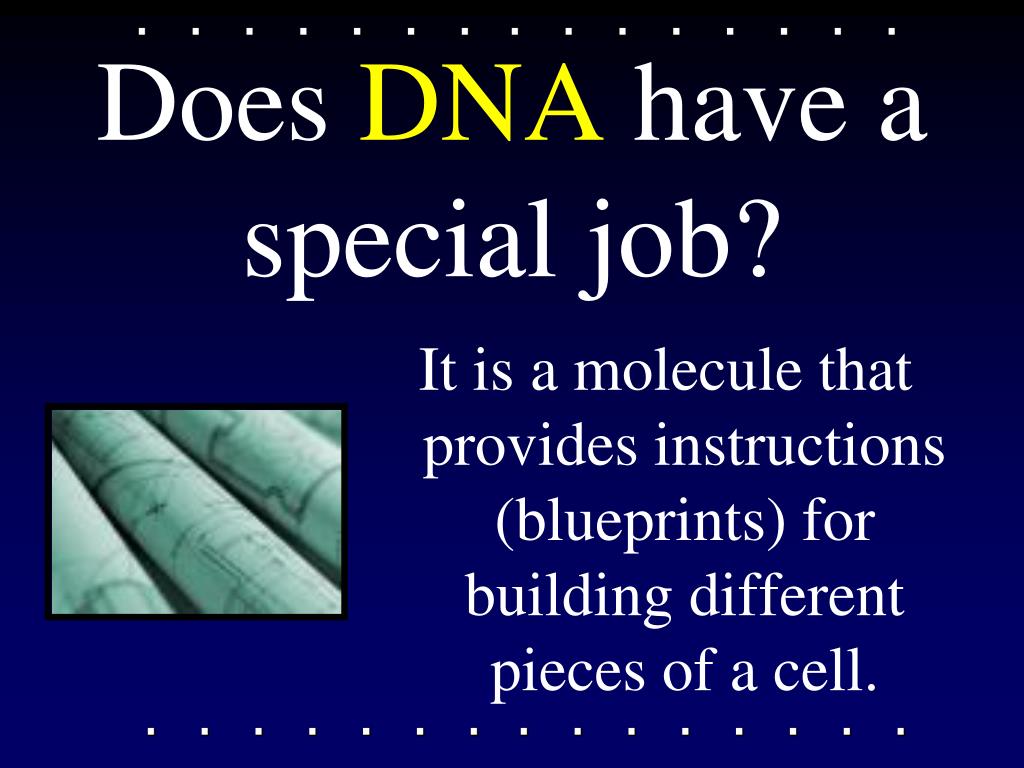 Does DNA have a special job?

It is a molecule that provides instructions (blueprints) for building different pieces of a cell.